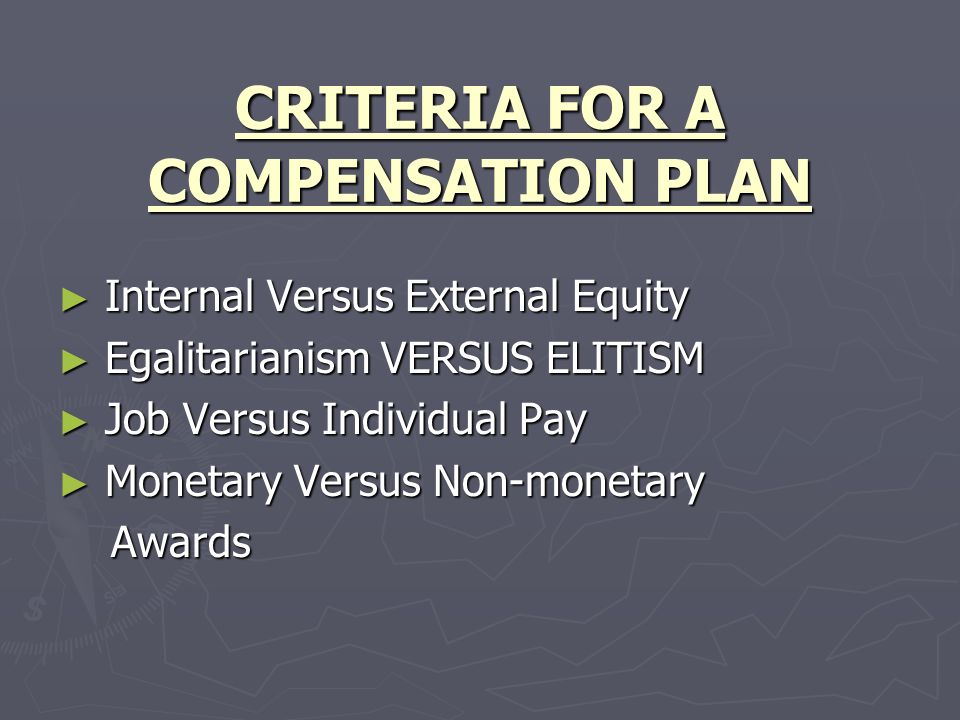 CRITERIA FOR A COMPENSATION PLAN

► Internal Versus External Equity
► Egalitarianism VERSUS ELITISM
► Job Versus Individual Pay
► Monetary Versus Non-monetary Awards